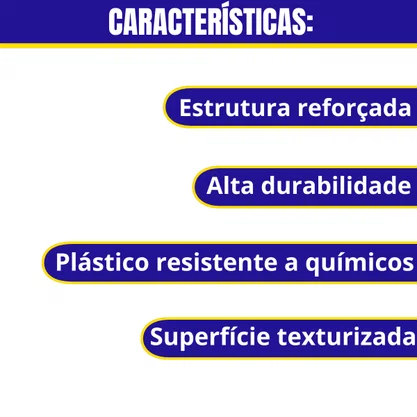 CARACTERÍSTICAS:

Estrutura reforçada

Alta durabilidade

Plástico resistente a químicos

Superfície texturizada